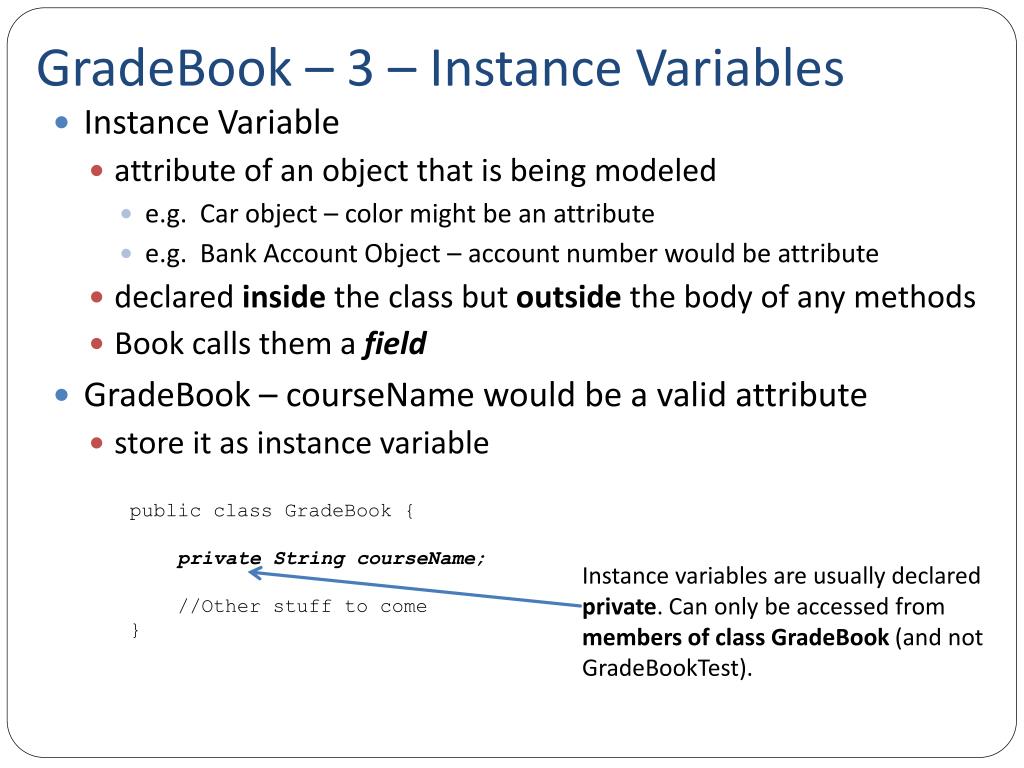 GradeBook – 3 – Instance Variables

Instance Variable

attribute of an object that is being modeled

e.g. Car object – color might be an attribute

e.g. Bank Account Object – account number would be attribute

declared inside the class but outside the body of any methods

Book calls them a field

GradeBook – courseName would be a valid attribute

store it as instance variable

public class GradeBook {

private String courseName;

//Other stuff to come
}

Instance variables are usually declared private. Can only be accessed from members of class GradeBook (and not GradeBookTest).